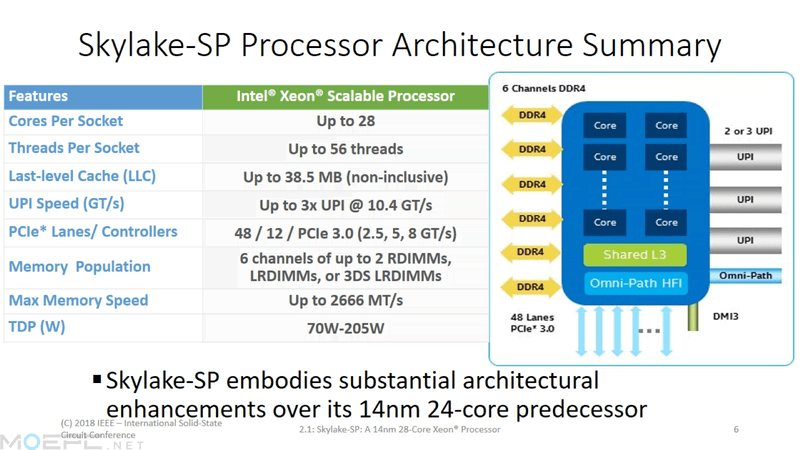 Skylake-SP Processor Architecture Summary

| Features | Intel® Xeon® Scalable Processor |
|---|---|
| Cores Per Socket | Up to 28 |
| Threads Per Socket | Up to 56 threads |
| Last-level Cache (LLC) | Up to 38.5 MB (non-inclusive) |
| UPI Speed (GT/s) | Up to 3x UPI @ 10.4 GT/s |
| PCIe* Lanes/ Controllers | 48 / 12 / PCIe 3.0 (2.5, 5, 8 GT/s) |
| Memory Population | 6 channels of up to 2 RDIMMs, LRDIMMs, or 3DS LRDIMMs |
| Max Memory Speed | Up to 2666 MT/s |
| TDP (W) | 70W-205W |

6 Channels DDR4
DDR4
DDR4
DDR4
DDR4
DDR4
DDR4
Core
Core
Core
Core
Core
Core
Shared L3
Omni-Path HFI
2 or 3 UPI
UPI
UPI
UPI
Omni-Path
DMI3
48 Lanes
PCIe* 3.0

▪ Skylake-SP embodies substantial architectural enhancements over its 14nm 24-core predecessor

(C) 2018 IEEE – International Solid-State Circuit Conference
2.1: Skylake-SP: A 14nm 28-Core Xeon® Processor
6
MOEPC.NET